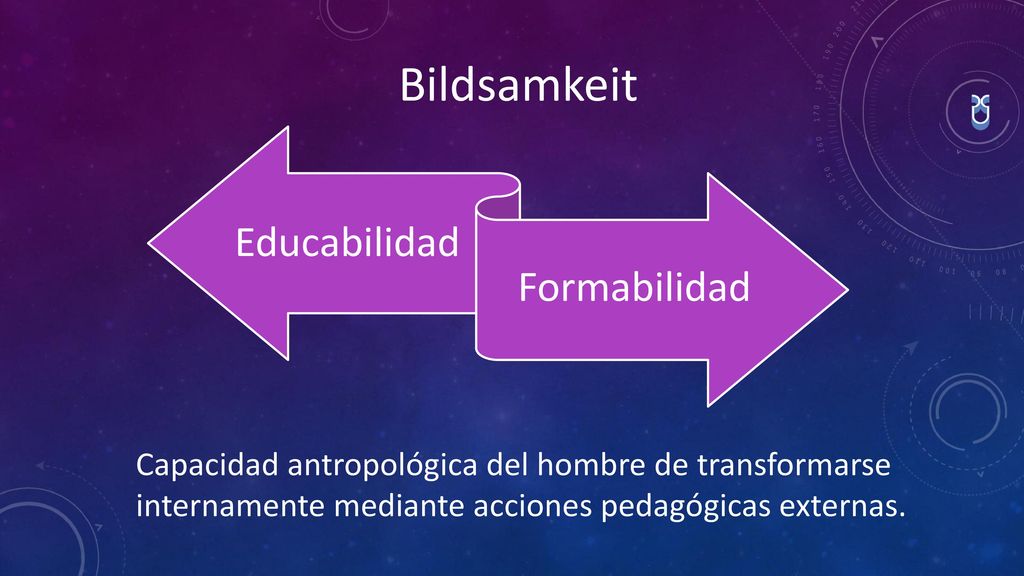 Bildsamkeit

Educabilidad

Formabilidad

Capacidad antropológica del hombre de transformarse internamente mediante acciones pedagógicas externas.